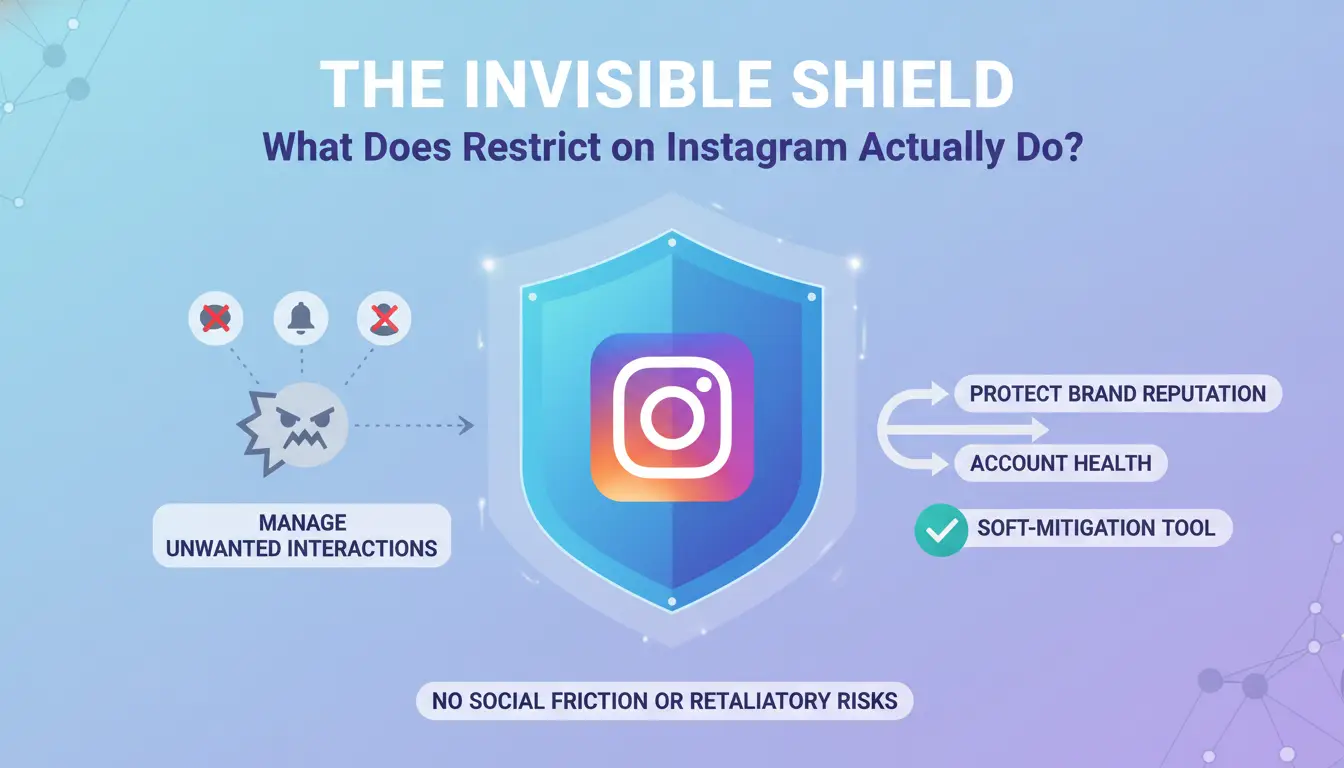 THE INVISIBLE SHIELD
What Does Restrict on Instagram Actually Do?

MANAGE UNWANTED INTERACTIONS

PROTECT BRAND REPUTATION

ACCOUNT HEALTH

SOFT-MITIGATION TOOL

NO SOCIAL FRICTION OR RETALIATORY RISKS